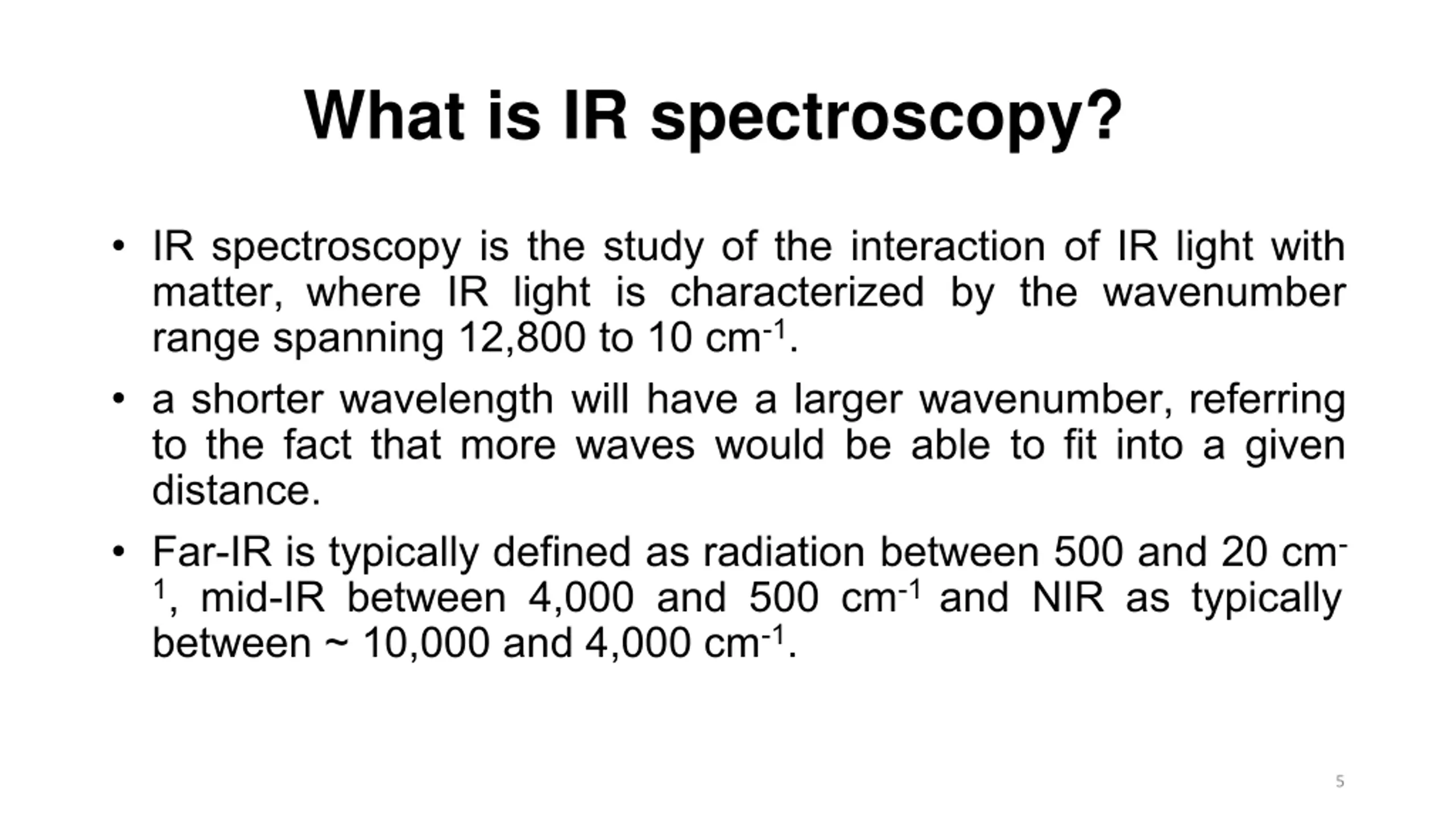 What is IR spectroscopy?

• IR spectroscopy is the study of the interaction of IR light with matter, where IR light is characterized by the wavenumber range spanning 12,800 to 10 $cm^{-1}$.

• a shorter wavelength will have a larger wavenumber, referring to the fact that more waves would be able to fit into a given distance.

• Far-IR is typically defined as radiation between 500 and 20 $cm^{-1}$, mid-IR between 4,000 and 500 $cm^{-1}$ and NIR as typically between ~ 10,000 and 4,000 $cm^{-1}$.

5